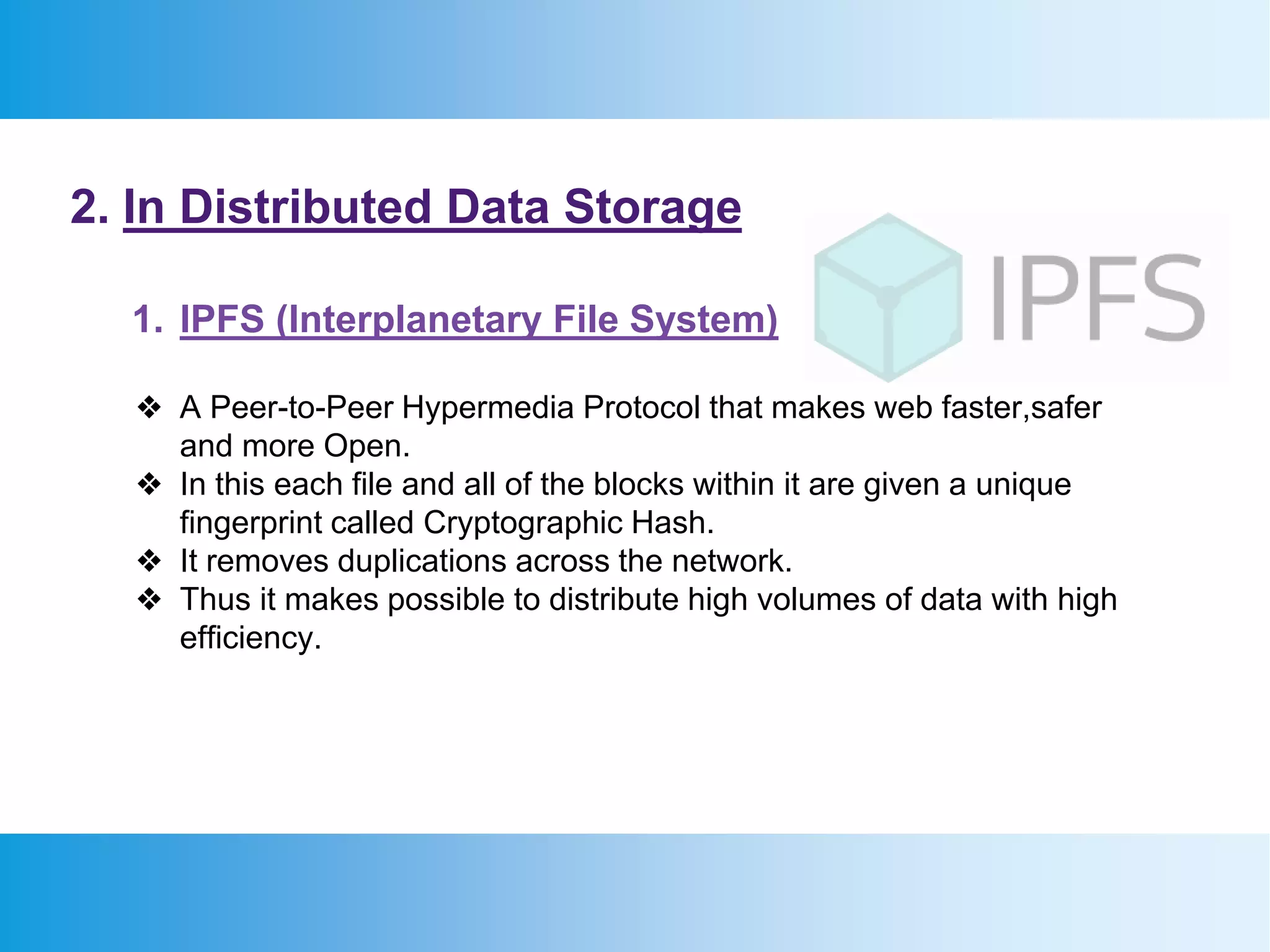 2. In Distributed Data Storage

1. IPFS (Interplanetary File System)

IPFS

❖ A Peer-to-Peer Hypermedia Protocol that makes web faster,safer and more Open.
❖ In this each file and all of the blocks within it are given a unique fingerprint called Cryptographic Hash.
❖ It removes duplications across the network.
❖ Thus it makes possible to distribute high volumes of data with high efficiency.